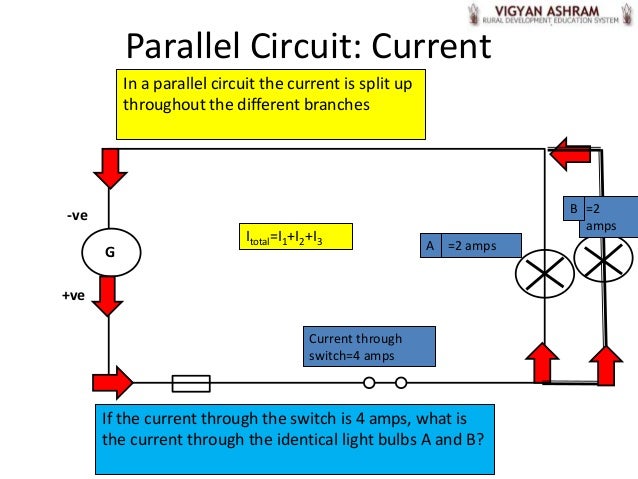 VIGYAN ASHRAM
RURAL DEVELOPMENT EDUCATION SYSTEM

Parallel Circuit: Current

In a parallel circuit the current is split up throughout the different branches

-ve

G

+ve

$I_{total}=I_1+I_2+I_3$

A =2 amps

B =2 amps

Current through switch=4 amps

If the current through the switch is 4 amps, what is the current through the identical light bulbs A and B?